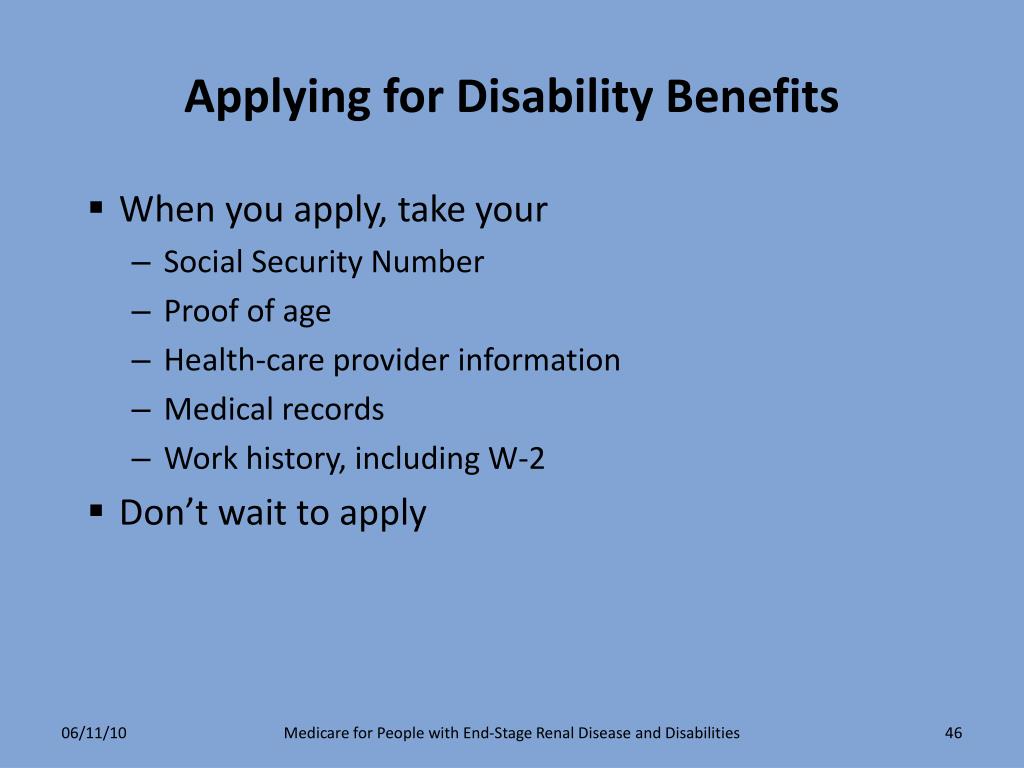 Applying for Disability Benefits

▪ When you apply, take your
– Social Security Number
– Proof of age
– Health-care provider information
– Medical records
– Work history, including W-2
▪ Don’t wait to apply

06/11/10

Medicare for People with End-Stage Renal Disease and Disabilities

46